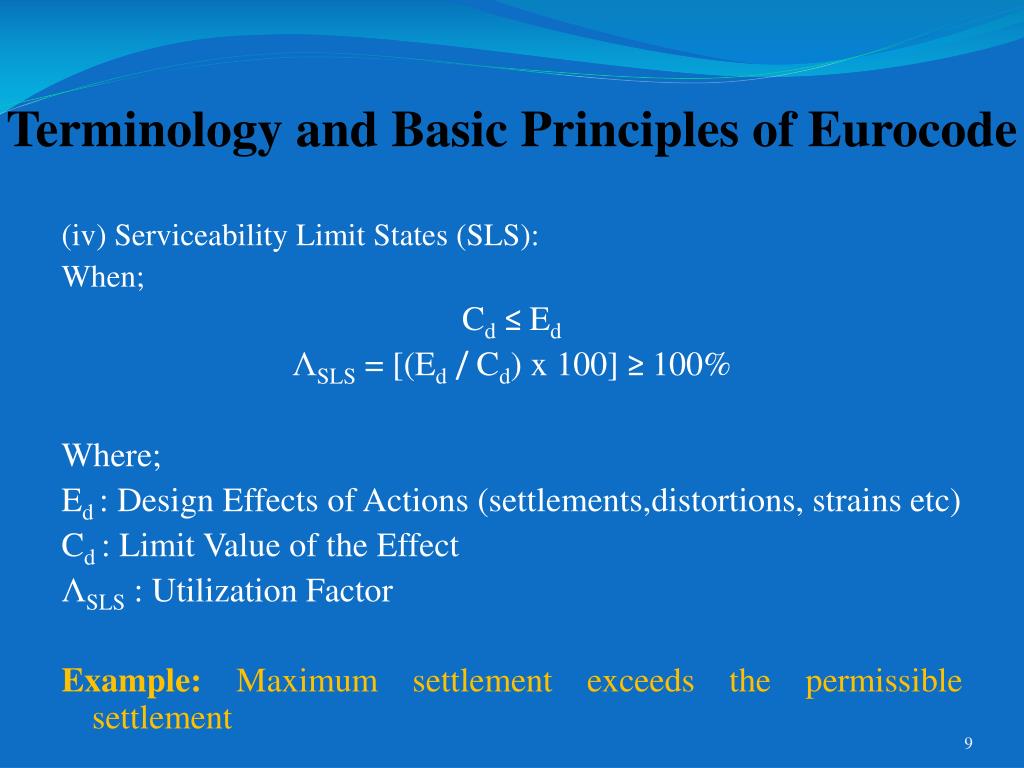 Terminology and Basic Principles of Eurocode

(iv) Serviceability Limit States (SLS):
When;

$C_d \leq E_d$
$\Lambda_{SLS} = [(E_d / C_d) \text{ x } 100] \geq 100\%$

Where;
$E_d$ : Design Effects of Actions (settlements,distortions, strains etc)
$C_d$ : Limit Value of the Effect
$\Lambda_{SLS}$ : Utilization Factor

Example: Maximum settlement exceeds the permissible settlement

9